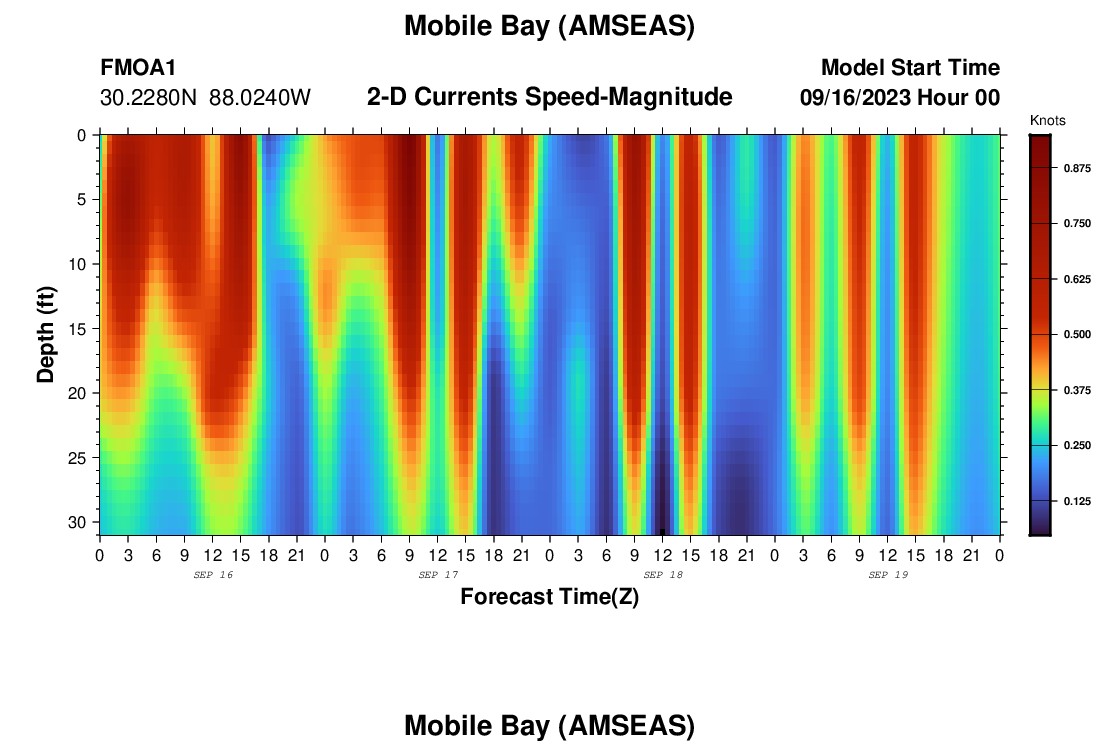 Mobile Bay (AMSEAS)

FMOA1
30.2280N 88.0240W

2-D Currents Speed-Magnitude

Model Start Time
09/16/2023 Hour 00

Knots
0.875
0.750
0.625
0.500
0.375
0.250
0.125

Depth (ft)
0
5
10
15
20
25
30

0 3 6 9 12 15 18 21 0 3 6 9 12 15 18 21 0 3 6 9 12 15 18 21 0 3 6 9 12 15 18 21 0
SEP 16
SEP 17
SEP 18
SEP 19

Forecast Time(Z)

Mobile Bay (AMSEAS)